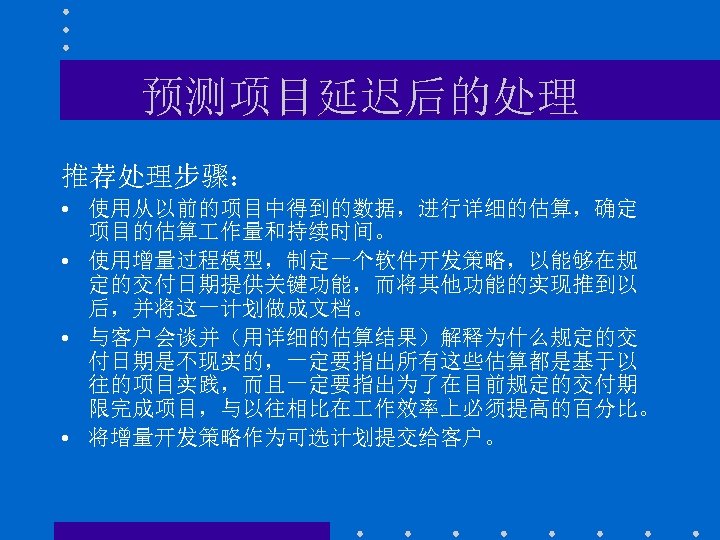 预测项目延迟后的处理

推荐处理步骤：

• 使用从以前的项目中得到的数据，进行详细的估算，确定项目的估算工作量和持续时间。
• 使用增量过程模型，制定一个软件开发策略，以能够在规定的交付日期提供关键功能，而将其他功能的实现推到以后，并将这一计划做成文档。
• 与客户会谈并（用详细的估算结果）解释为什么规定的交付日期是不现实的，一定要指出所有这些估算都是基于以往的项目实践，而且一定要指出为了在目前规定的交付期限完成项目，与以往相比在工作效率上必须提高的百分比。
• 将增量开发策略作为可选计划提交给客户。